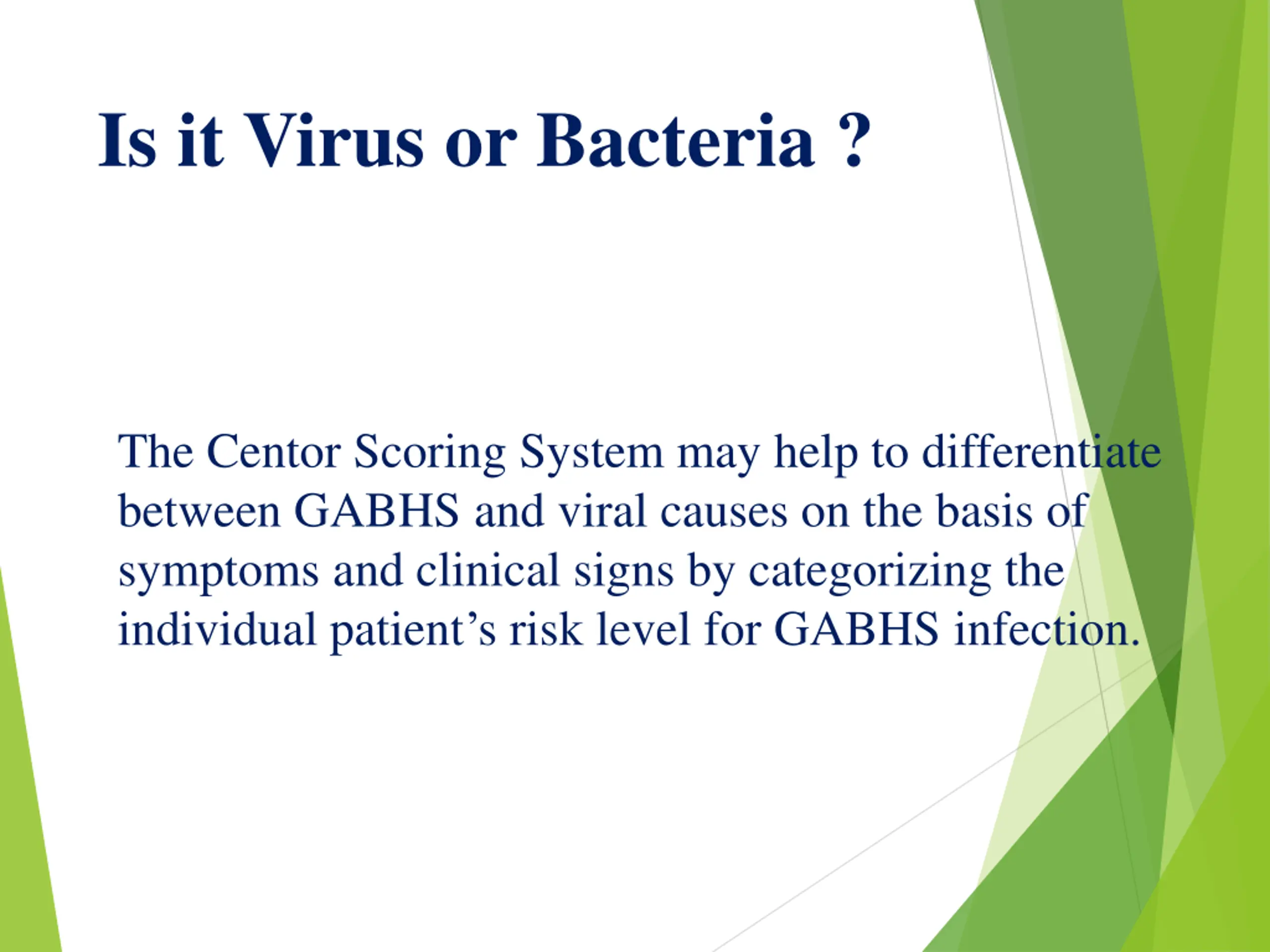 Is it Virus or Bacteria ?

The Centor Scoring System may help to differentiate between GABHS and viral causes on the basis of symptoms and clinical signs by categorizing the individual patient’s risk level for GABHS infection.